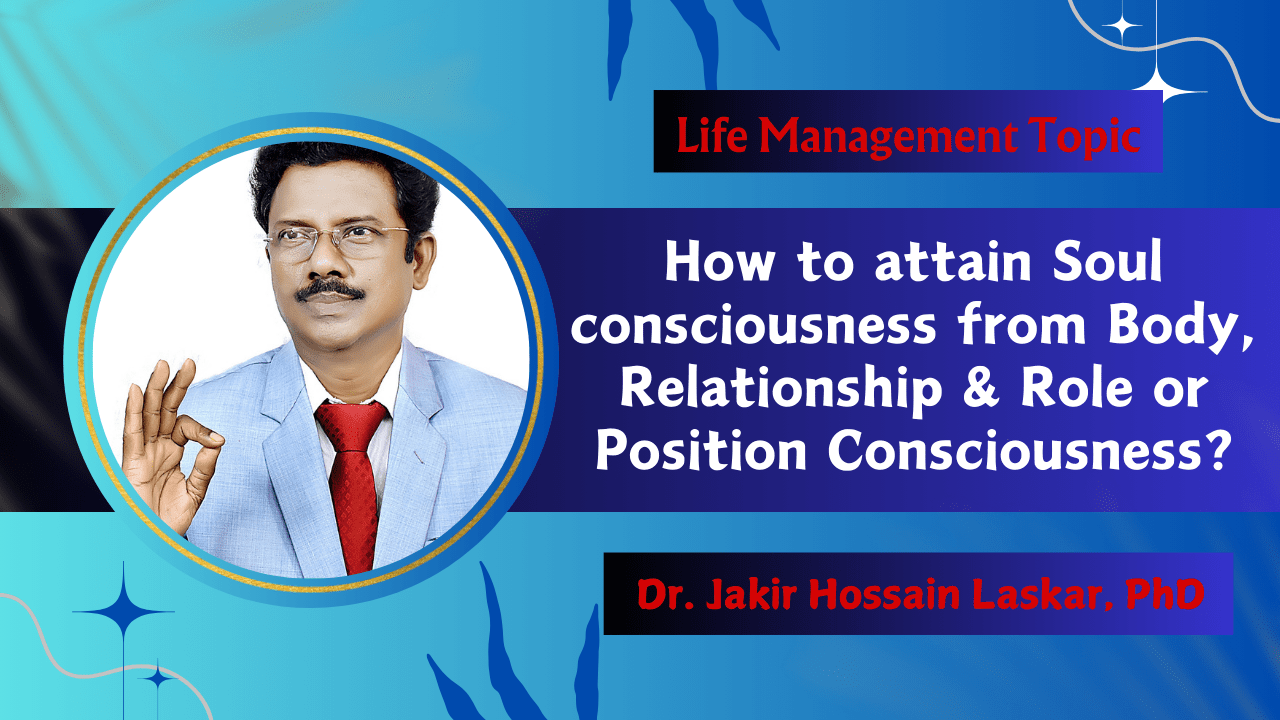 Life Management Topic

How to attain Soul consciousness from Body, Relationship & Role or Position Consciousness?

Dr. Jakir Hossain Laskar, PhD